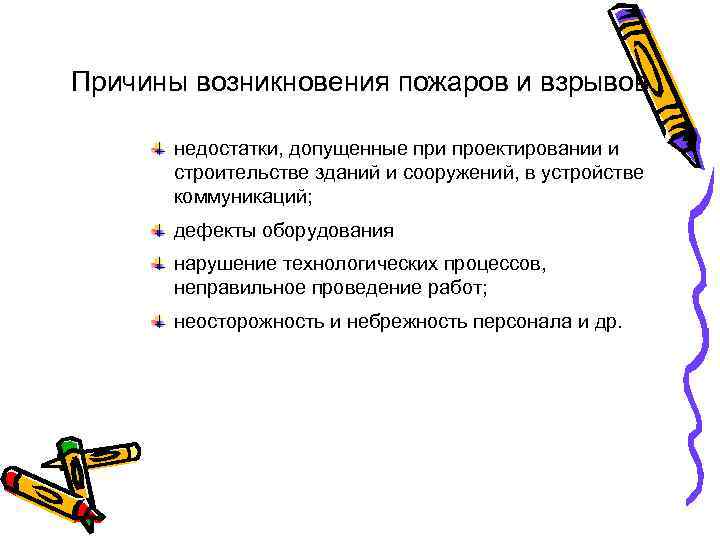 Причины возникновения пожаров и взрывов

недостатки, допущенные при проектировании и строительстве зданий и сооружений, в устройстве коммуникаций;

дефекты оборудования

нарушение технологических процессов, неправильное проведение работ;

неосторожность и небрежность персонала и др.